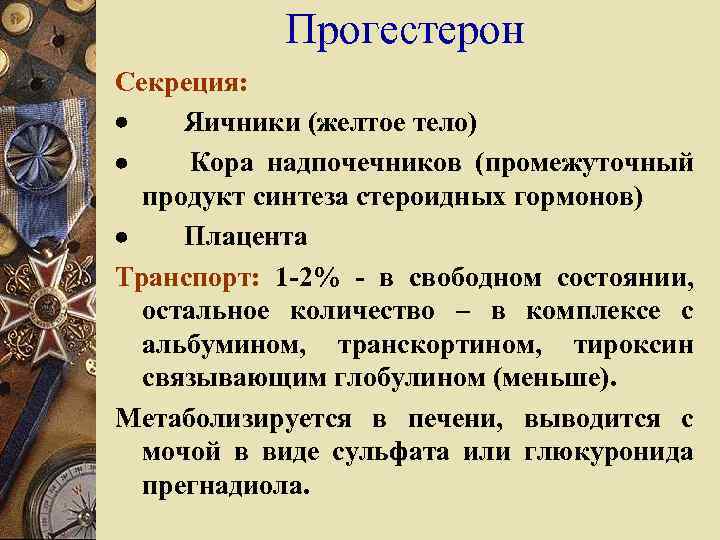 Прогестерон

Секреция:

• Яичники (желтое тело)

• Кора надпочечников (промежуточный продукт синтеза стероидных гормонов)

• Плацента

Транспорт: 1-2% - в свободном состоянии, остальное количество – в комплексе с альбумином, транскортином, тироксин связывающим глобулином (меньше).

Метаболизируется в печени, выводится с мочой в виде сульфата или глюкуронида прегнадиола.